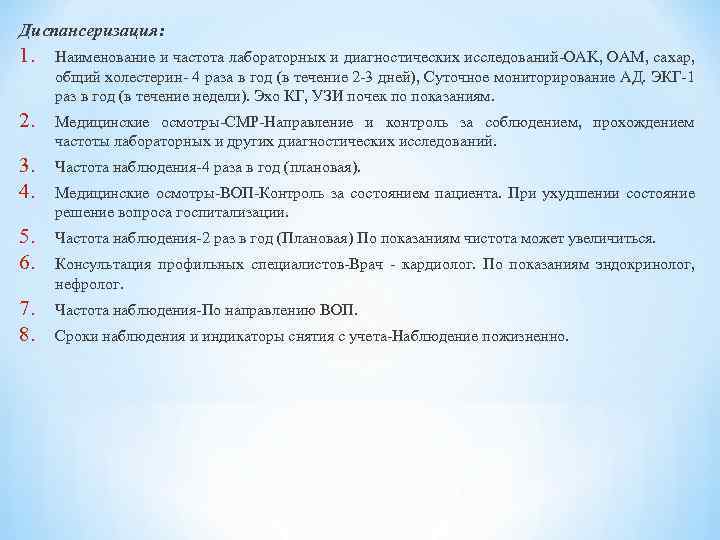 Диспансеризация:

1. Наименование и частота лабораторных и диагностических исследований-ОАК, ОАМ, сахар, общий холестерин- 4 раза в год (в течение 2-3 дней), Суточное мониторирование АД. ЭКГ-1 раз в год (в течение недели). Эхо КГ, УЗИ почек по показаниям.

2. Медицинские осмотры-СМР-Направление и контроль за соблюдением, прохождением частоты лабораторных и других диагностических исследований.

3. Частота наблюдения-4 раза в год (плановая).

4. Медицинские осмотры-ВОП-Контроль за состоянием пациента. При ухудшении состояние решение вопроса госпитализации.

5. Частота наблюдения-2 раз в год (Плановая) По показаниям чистота может увеличиться.

6. Консультация профильных специалистов-Врач - кардиолог. По показаниям эндокринолог, нефролог.

7. Частота наблюдения-По направлению ВОП.

8. Сроки наблюдения и индикаторы снятия с учета-Наблюдение пожизненно.